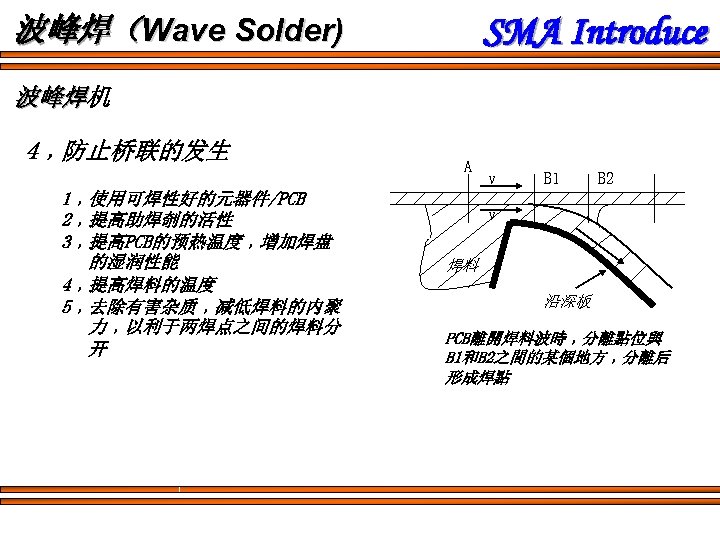 波峰焊（Wave Solder)

SMA Introduce

波峰焊机

4，防止桥联的发生

1，使用可焊性好的元器件/PCB
2，提高助焊剂的活性
3，提高PCB的预热温度，增加焊盘的湿润性能
4，提高焊料的温度
5，去除有害杂质，减低焊料的内聚力，以利于两焊点之间的焊料分开

A
v
B1
B2
v
焊料
沿深板

PCB離開焊料波時，分離點位與B1和B2之間的某個地方，分離后形成焊點